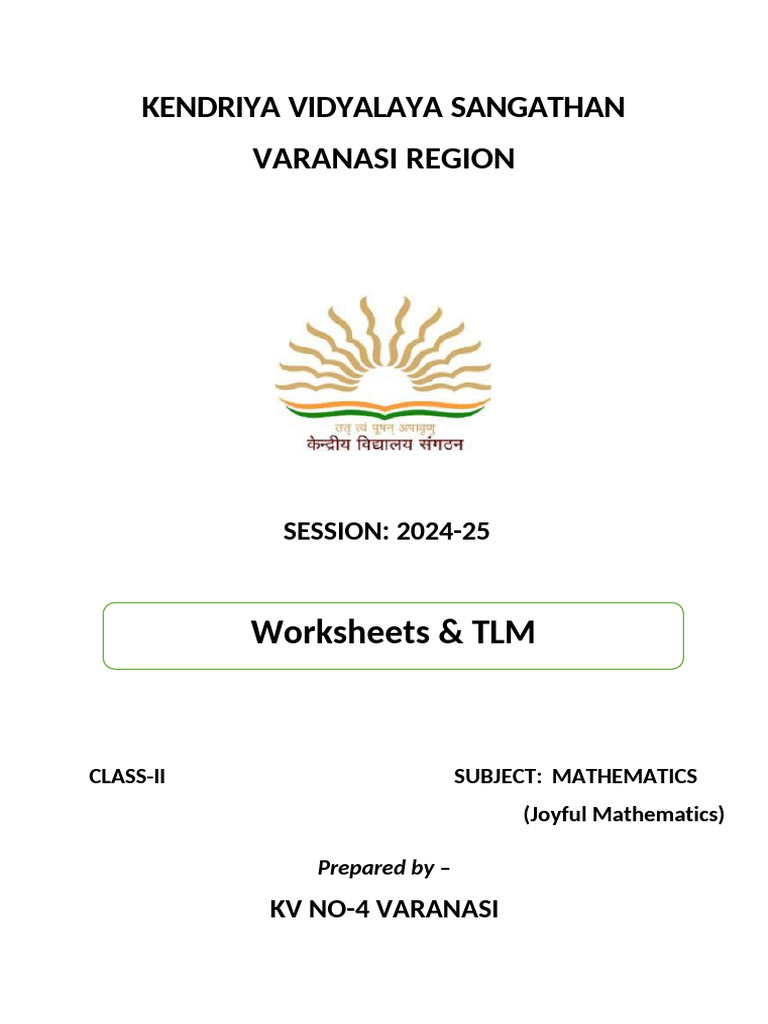 KENDRIYA VIDYALAYA SANGATHAN
VARANASI REGION

तत् त्वं पूषन् अपावृणु
केन्द्रीय विद्यालय संगठन

SESSION: 2024-25

Worksheets & TLM

CLASS-II

SUBJECT: MATHEMATICS
(Joyful Mathematics)

Prepared by –

KV NO-4 VARANASI